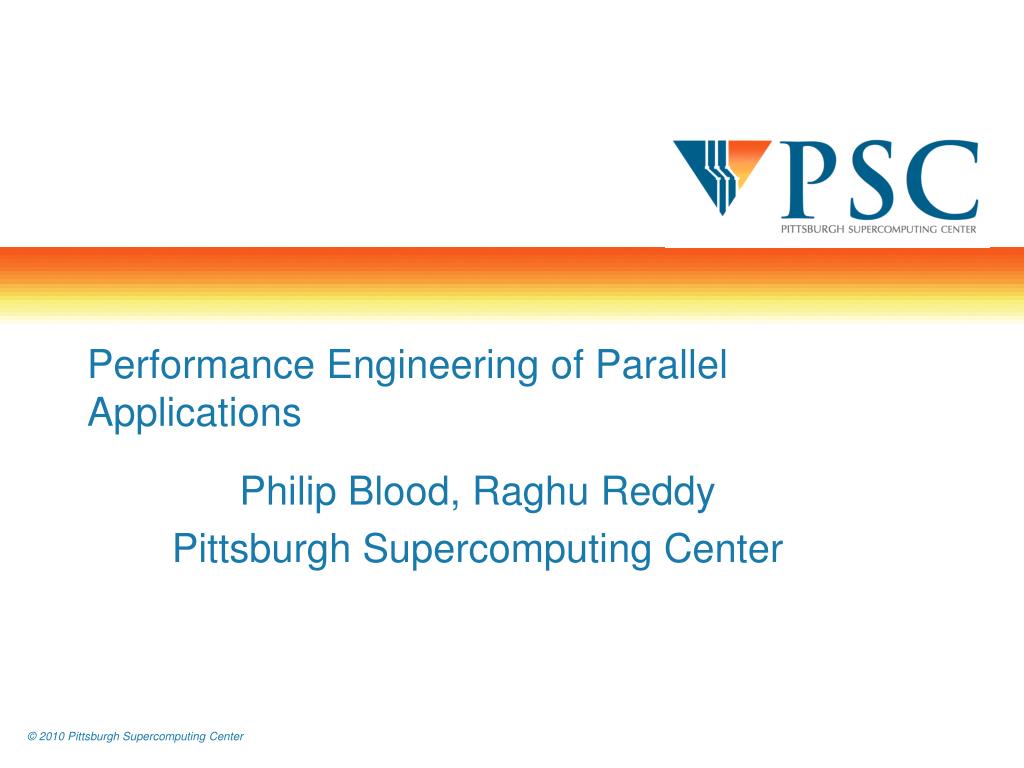 PSC
PITTSBURGH SUPERCOMPUTING CENTER

Performance Engineering of Parallel Applications

Philip Blood, Raghu Reddy
Pittsburgh Supercomputing Center

© 2010 Pittsburgh Supercomputing Center